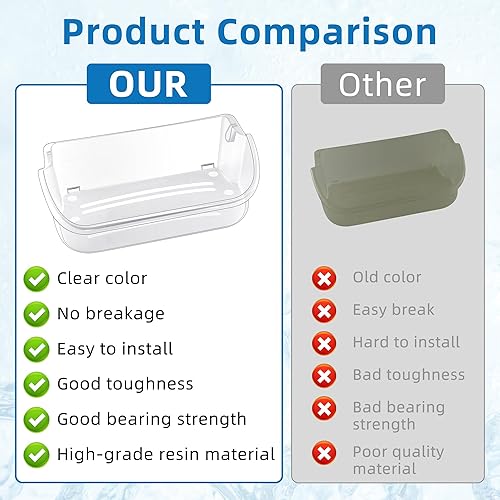 Product Comparison

OUR

Clear color
No breakage
Easy to install
Good toughness
Good bearing strength
High-grade resin material

Other

Old color
Easy break
Hard to install
Bad toughness
Bad bearing strength
Poor quality material